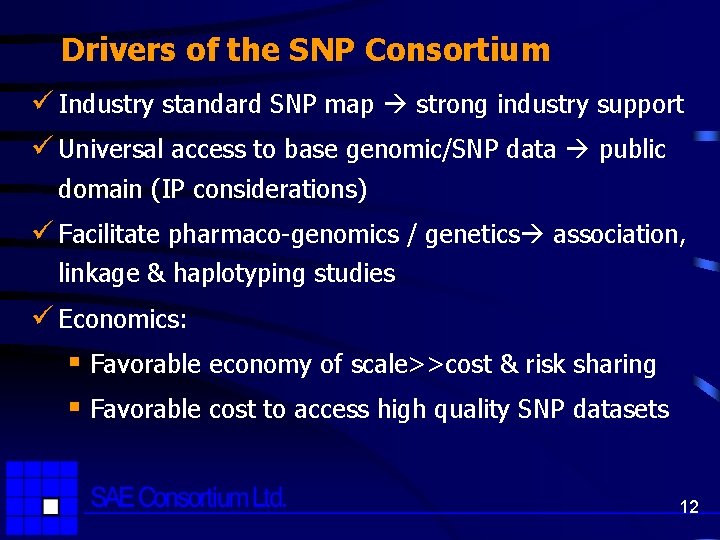 Drivers of the SNP Consortium

✓ Industry standard SNP map → strong industry support

✓ Universal access to base genomic/SNP data → public domain (IP considerations)

✓ Facilitate pharmaco-genomics / genetics→ association, linkage & haplotyping studies

✓ Economics:

▪ Favorable economy of scale>>cost & risk sharing

▪ Favorable cost to access high quality SNP datasets

SAE Consortium Ltd.

12